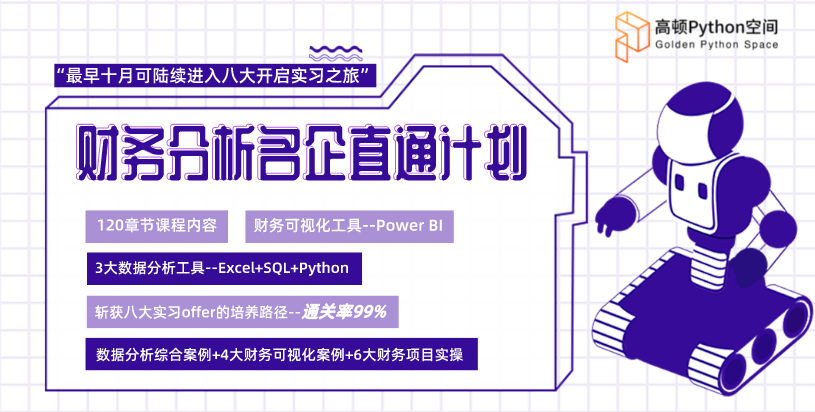 高顿Python空间
Golden Python Space

“最早十月可陆续进入八大开启实习之旅”

财务分析名企直通计划

120章节课程内容

财务可视化工具--Power BI

3大数据分析工具--Excel+SQL+Python

斩获八大实习offer的培养路径--通关率99%

数据分析综合案例+4大财务可视化案例+6大财务项目实操